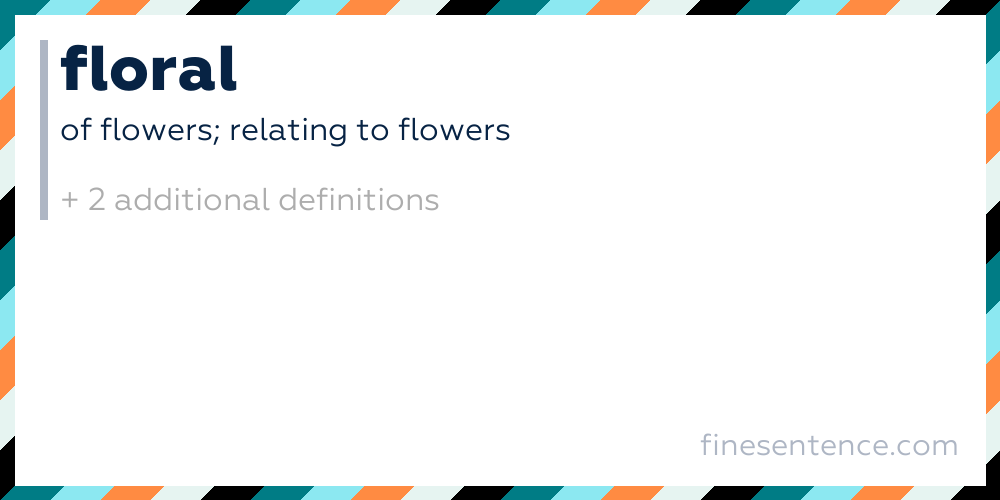 floral

of flowers; relating to flowers

+ 2 additional definitions

finesentence.com